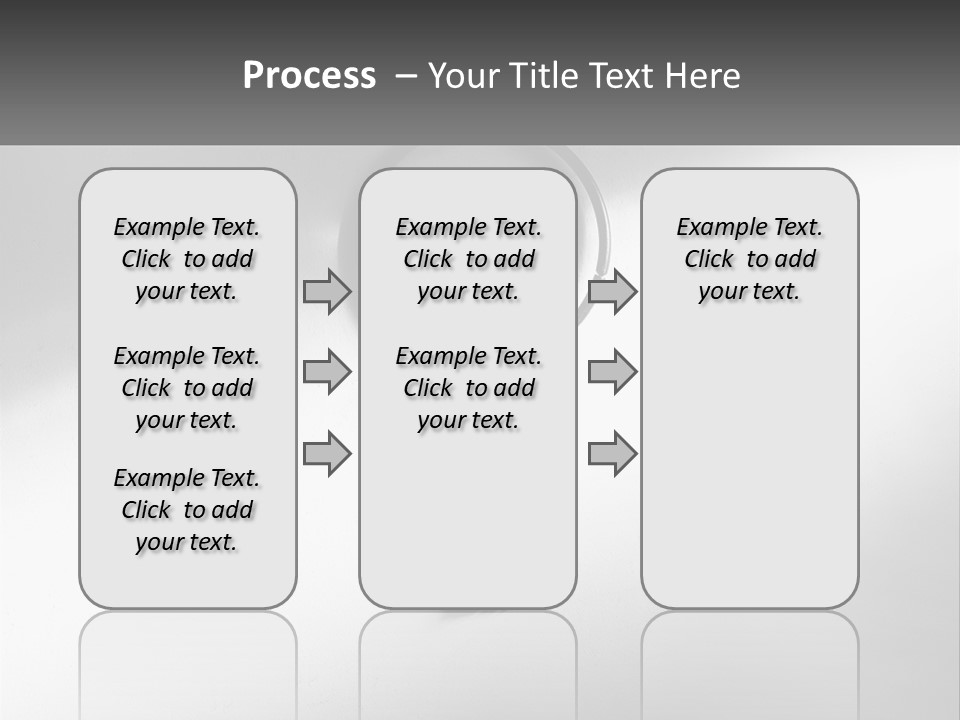 Process – Your Title Text Here

Example Text. Click to add your text.

Example Text. Click to add your text.

Example Text. Click to add your text.

Example Text. Click to add your text.

Example Text. Click to add your text.

Example Text. Click to add your text.